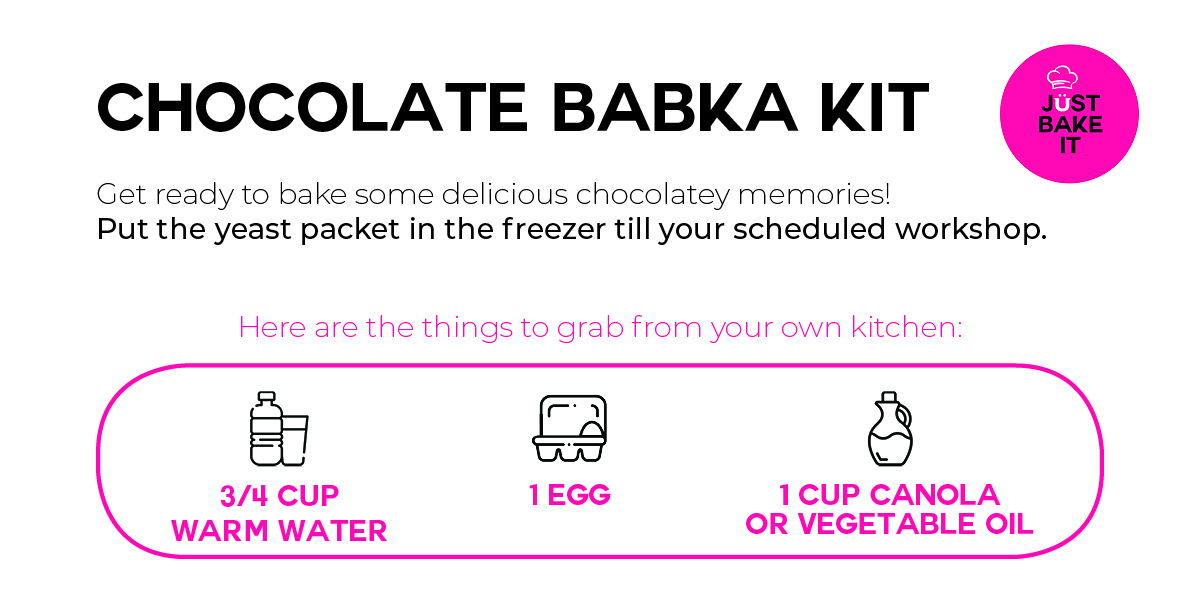 CHOCOLATE BABKA KIT

JUST BAKE IT

Get ready to bake some delicious chocolatey memories!
Put the yeast packet in the freezer till your scheduled workshop.

Here are the things to grab from your own kitchen:

3/4 CUP WARM WATER

1 EGG

1 CUP CANOLA OR VEGETABLE OIL